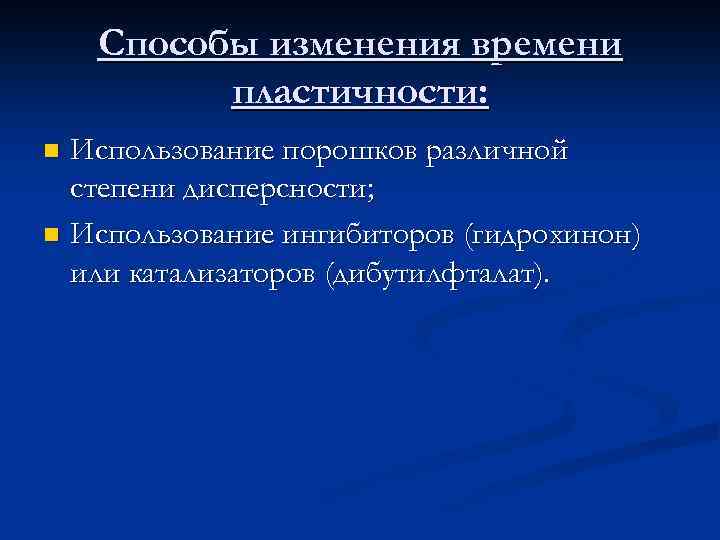 Способы изменения времени пластичности:

Использование порошков различной степени дисперсности;

Использование ингибиторов (гидрохинон) или катализаторов (дибутилфталат).